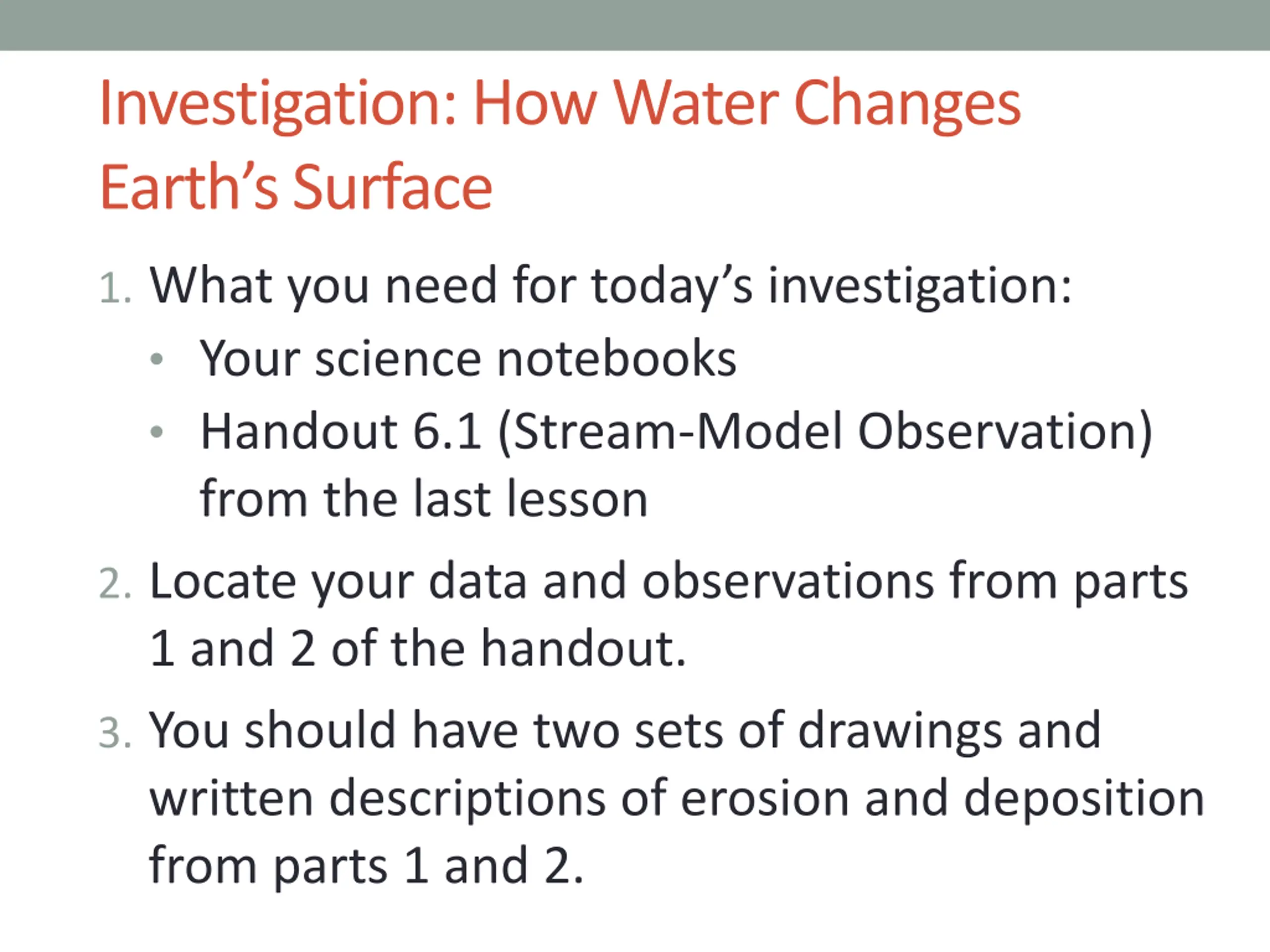 Investigation: How Water Changes Earth’s Surface

1. What you need for today’s investigation:
• Your science notebooks
• Handout 6.1 (Stream-Model Observation) from the last lesson

2. Locate your data and observations from parts 1 and 2 of the handout.

3. You should have two sets of drawings and written descriptions of erosion and deposition from parts 1 and 2.